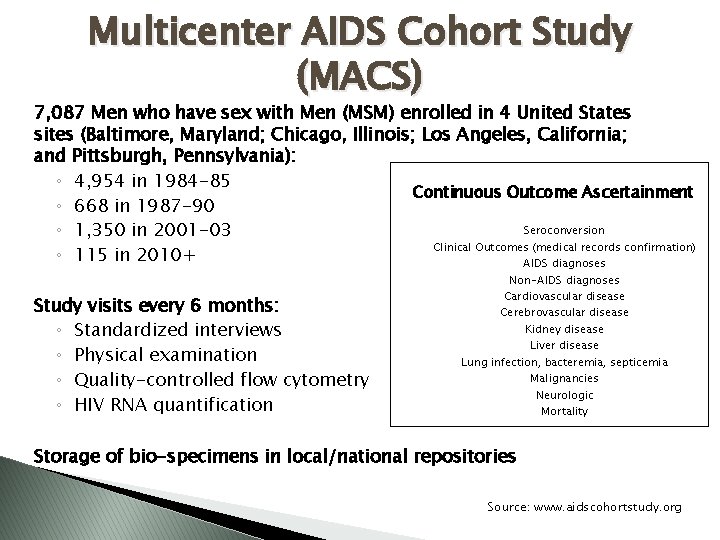 Multicenter AIDS Cohort Study (MACS)

7,087 Men who have sex with Men (MSM) enrolled in 4 United States sites (Baltimore, Maryland; Chicago, Illinois; Los Angeles, California; and Pittsburgh, Pennsylvania):
◦ 4,954 in 1984-85
◦ 668 in 1987-90
◦ 1,350 in 2001-03
◦ 115 in 2010+

Study visits every 6 months:
◦ Standardized interviews
◦ Physical examination
◦ Quality-controlled flow cytometry
◦ HIV RNA quantification

Storage of bio-specimens in local/national repositories

Continuous Outcome Ascertainment

Seroconversion
Clinical Outcomes (medical records confirmation)
AIDS diagnoses
Non-AIDS diagnoses
Cardiovascular disease
Cerebrovascular disease
Kidney disease
Liver disease
Lung infection, bacteremia, septicemia
Malignancies
Neurologic
Mortality

Source: www.aidscohortstudy.org